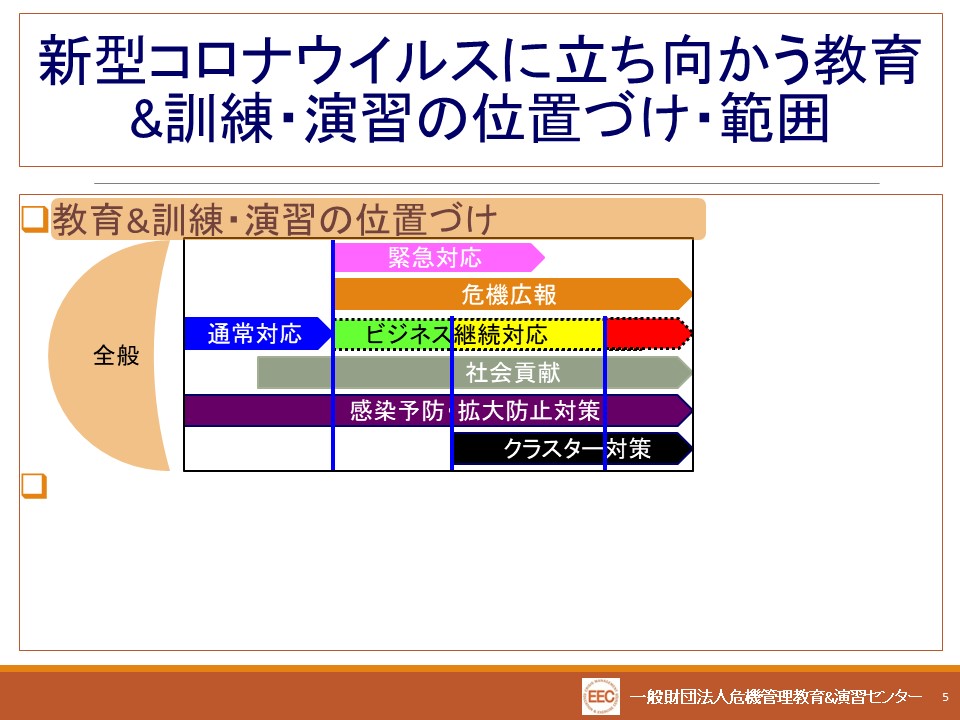 新型コロナウイルスに立ち向かう教育&訓練・演習の位置づけ・範囲

❑教育&訓練・演習の位置づけ

全般

緊急対応

危機広報

通常対応

ビジネス継続対応

社会貢献

感染予防・拡大防止対策

クラスター対策

❑

EEC 一般財団法人危機管理教育&演習センター 5